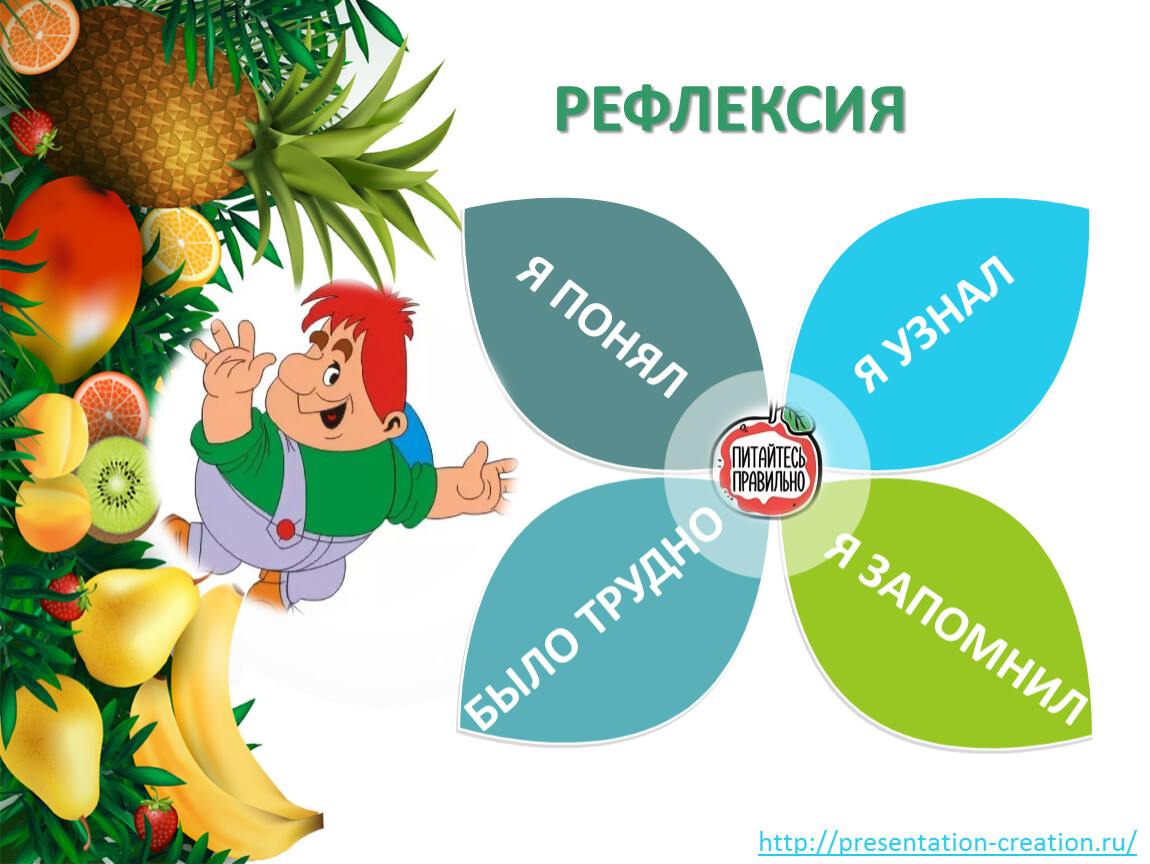 РЕФЛЕКСИЯ

Я ПОНЯЛ

Я УЗНАЛ

ПИТАЙТЕСЬ ПРАВИЛЬНО

БЫЛО ТРУДНО

Я ЗАПОМНИЛ

http://presentation-creation.ru/